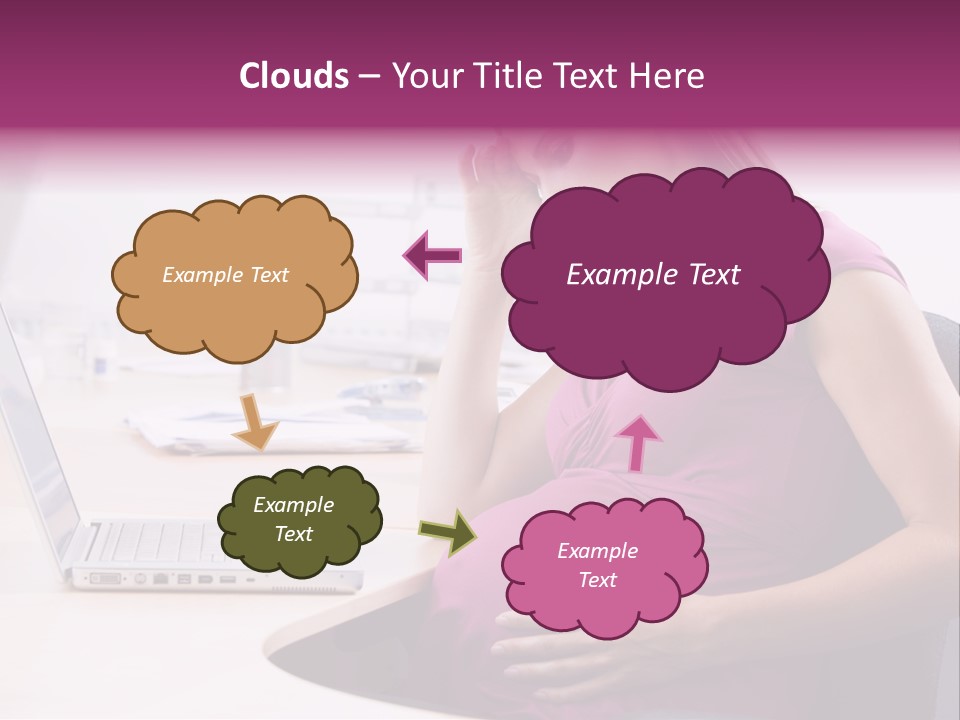 Clouds – Your Title Text Here

Example Text

Example Text

Example Text

Example Text